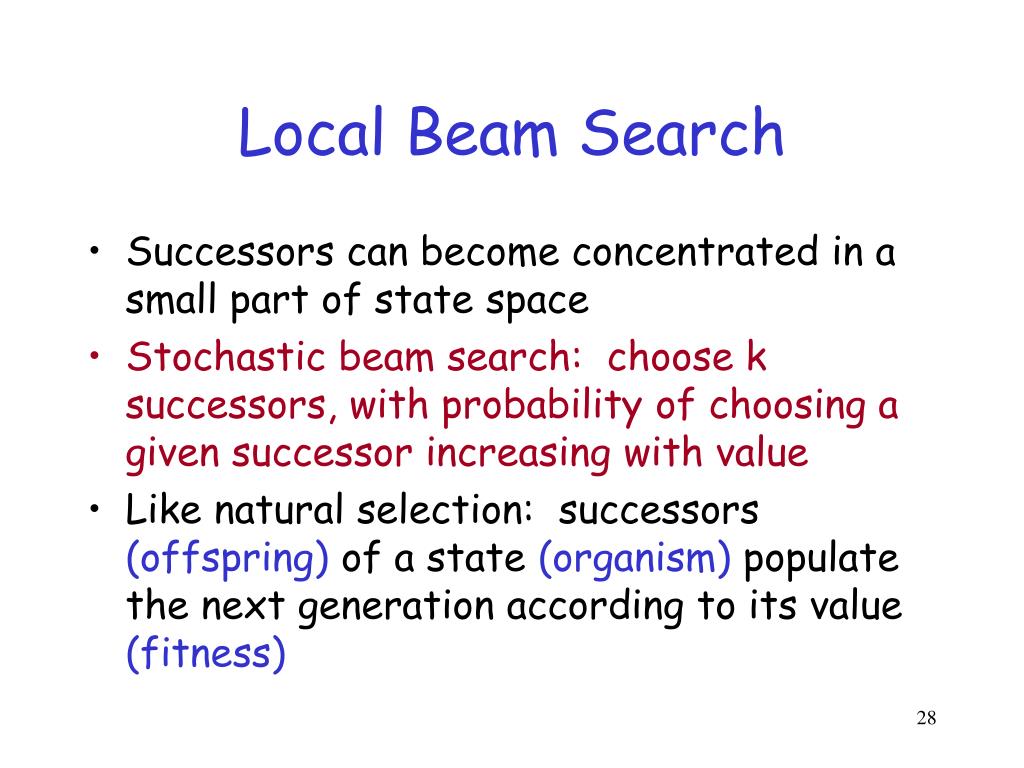 Local Beam Search

• Successors can become concentrated in a small part of state space
• Stochastic beam search: choose k successors, with probability of choosing a given successor increasing with value
• Like natural selection: successors (offspring) of a state (organism) populate the next generation according to its value (fitness)

28